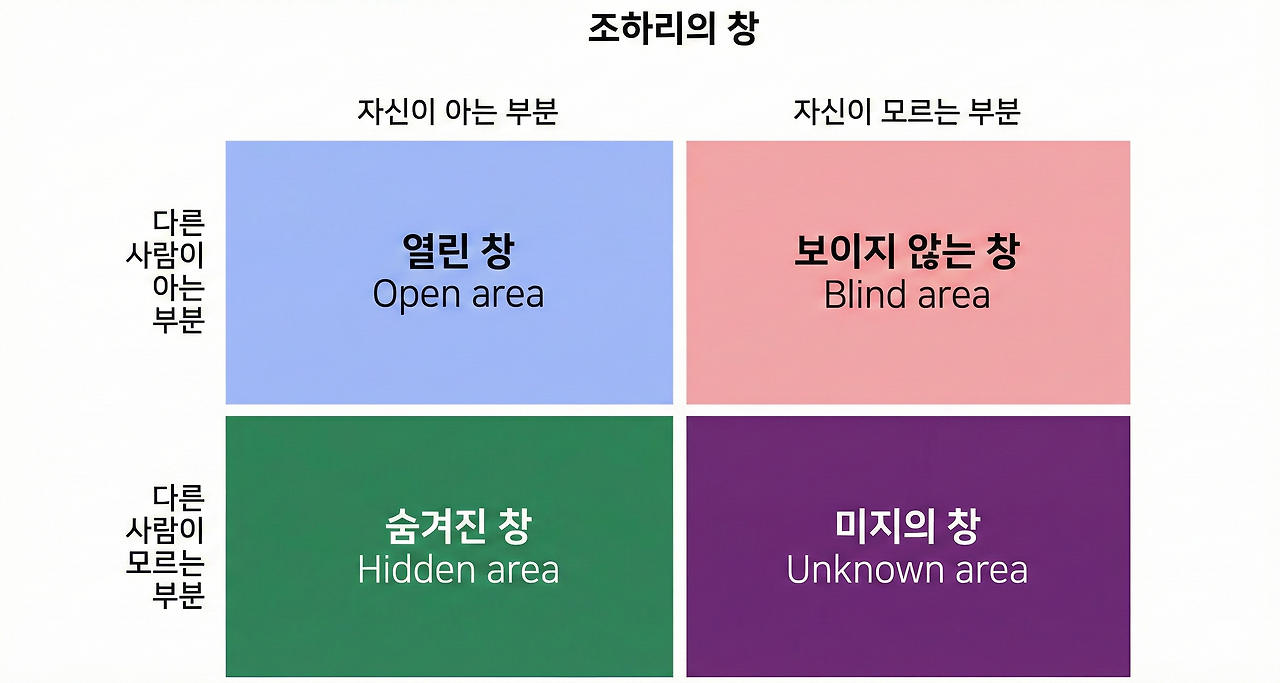 조하리의 창

| | 자신이 아는 부분 | 자신이 모르는 부분 |
|---|---|---|
| 다른 사람이 아는 부분 | 열린 창 Open area | 보이지 않는 창 Blind area |
| 다른 사람이 모르는 부분 | 숨겨진 창 Hidden area | 미지의 창 Unknown area |